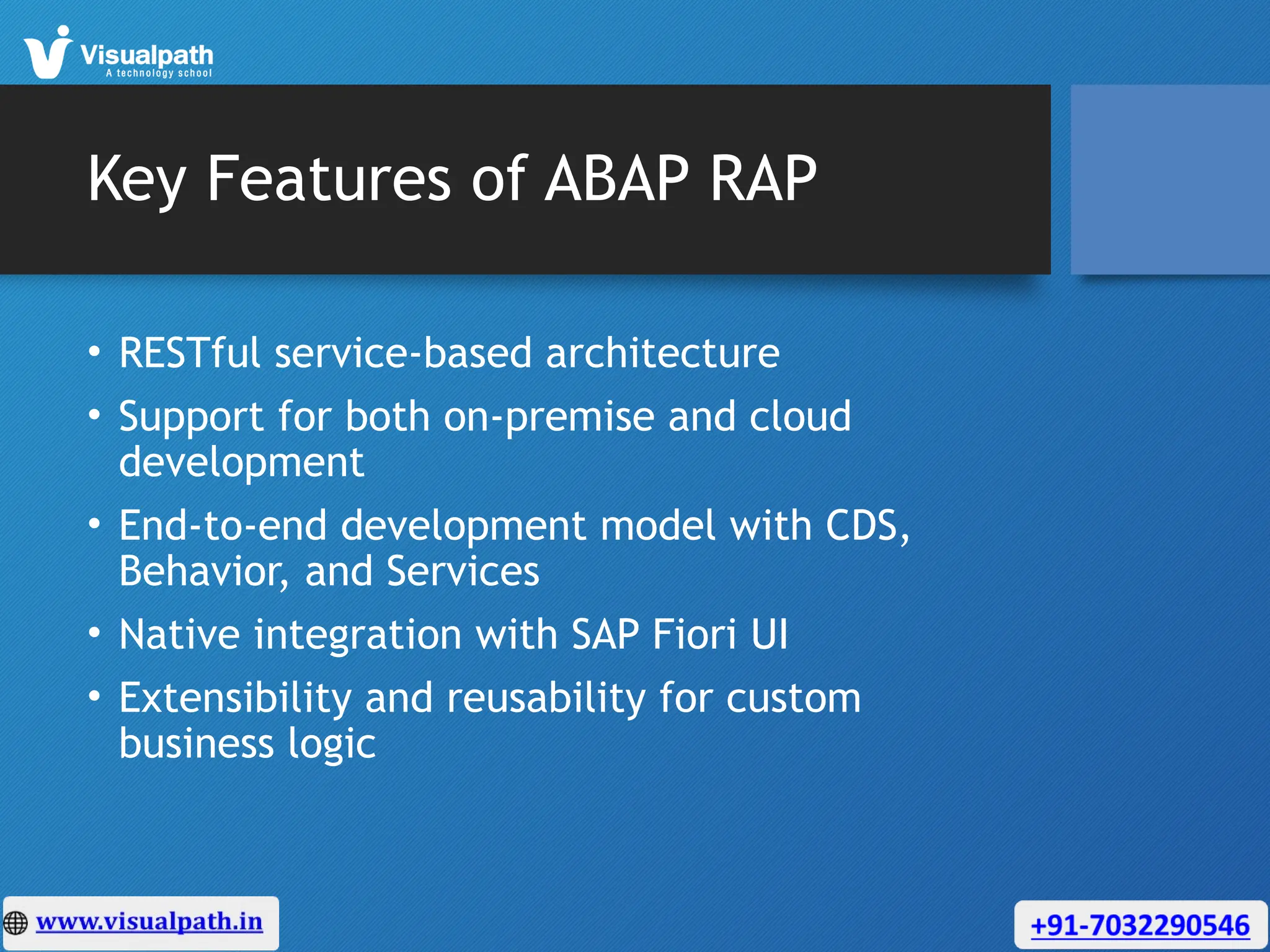 Visualpath
A technology school

Key Features of ABAP RAP

• RESTful service-based architecture
• Support for both on-premise and cloud development
• End-to-end development model with CDS, Behavior, and Services
• Native integration with SAP Fiori UI
• Extensibility and reusability for custom business logic

www.visualpath.in

+91-7032290546